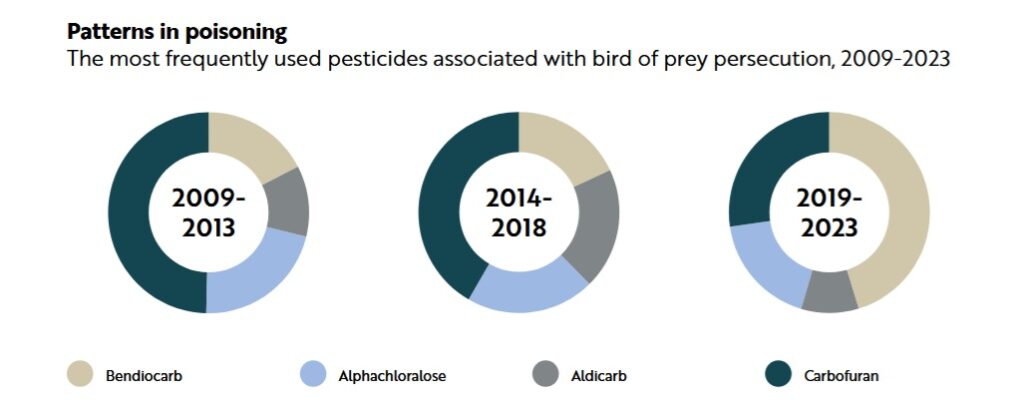 Patterns in poisoning
The most frequently used pesticides associated with bird of prey persecution, 2009-2023

2009-2013

2014-2018

2019-2023

Bendiocarb
Alphachloralose
Aldicarb
Carbofuran